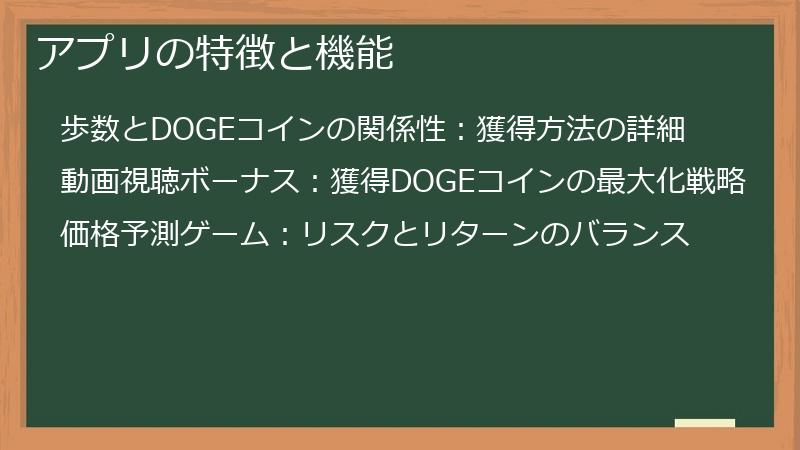 アプリの特徴と機能

歩数とDOGEコインの関係性：獲得方法の詳細

動画視聴ボーナス：獲得DOGEコインの最大化戦略

価格予測ゲーム：リスクとリターンのバランス